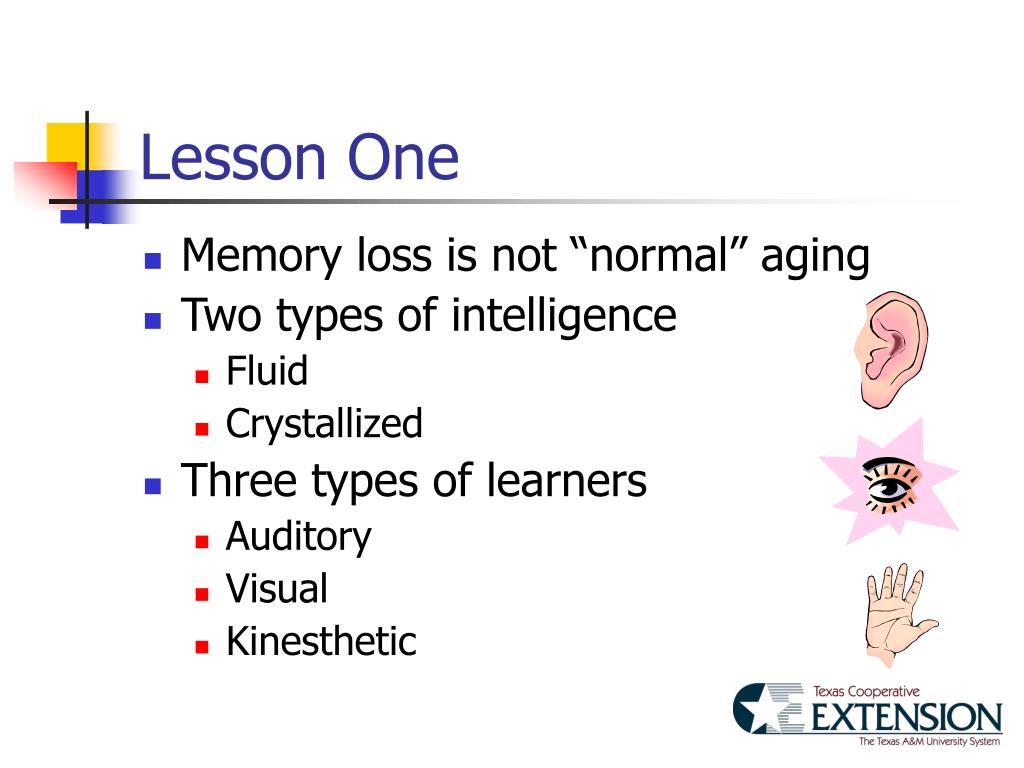 Lesson One

- Memory loss is not “normal” aging
- Two types of intelligence
  - Fluid
  - Crystallized
- Three types of learners
  - Auditory
  - Visual
  - Kinesthetic

Texas Cooperative
EXTENSION
The Texas A&M University System